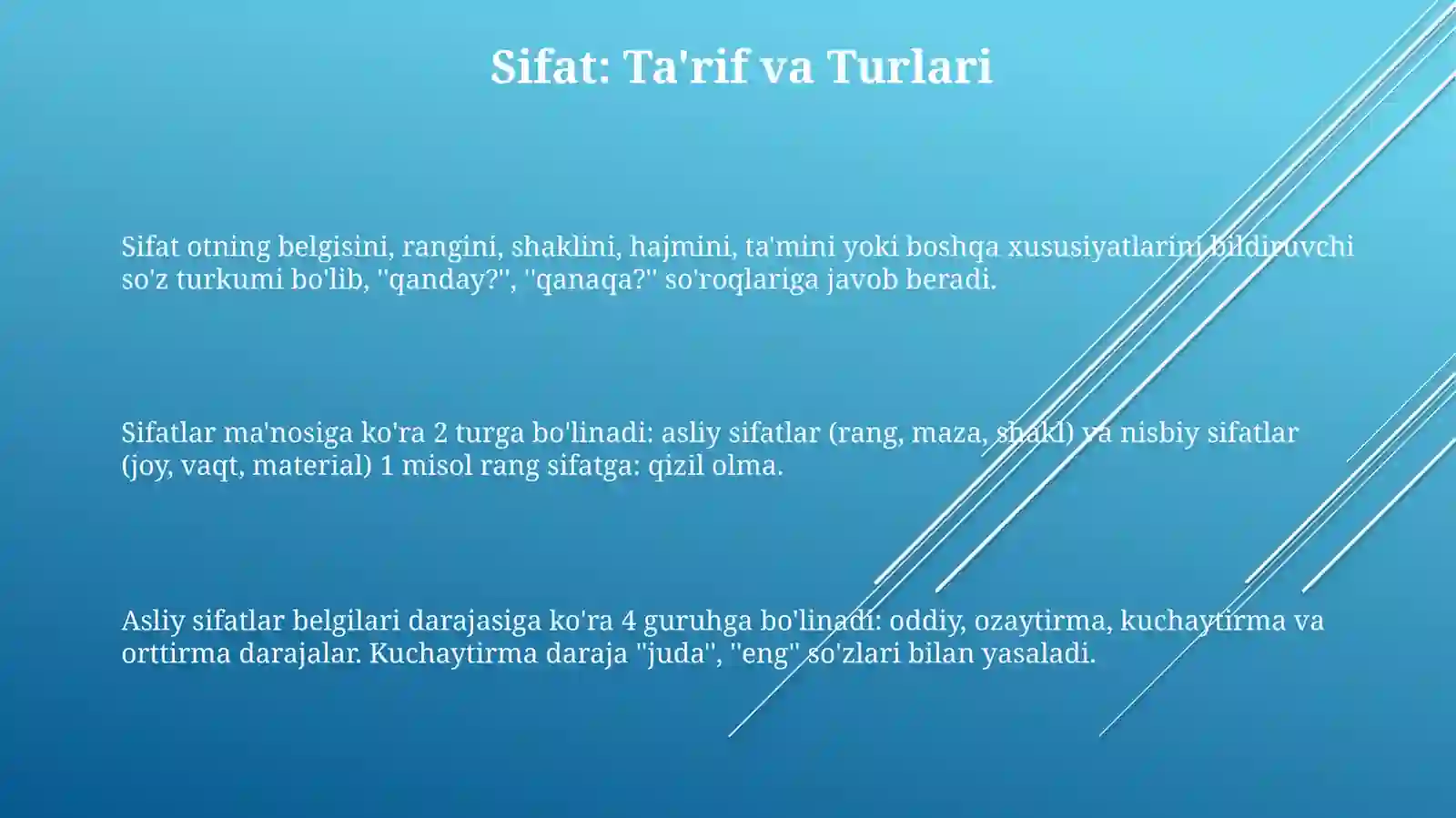 Sifat: Ta'rif va Turlari

Sifat otning belgisini, rangini, shaklini, hajmini, ta'mini yoki boshqa xususiyatlarini bildiruvchi so'z turkumi bo'lib, "qanday?", "qanaqa?" so'roqlariga javob beradi.

Sifatlar ma'nosiga ko'ra 2 turga bo'linadi: asliy sifatlar (rang, maza, shakl) va nisbiy sifatlar (joy, vaqt, material) 1 misol rang sifatga: qizil olma.

Asliy sifatlar belgilari darajasiga ko'ra 4 guruhga bo'linadi: oddiy, ozaytirma, kuchaytirma va orttirma darajalar. Kuchaytirma daraja "juda", "eng" so'zlari bilan yasaladi.